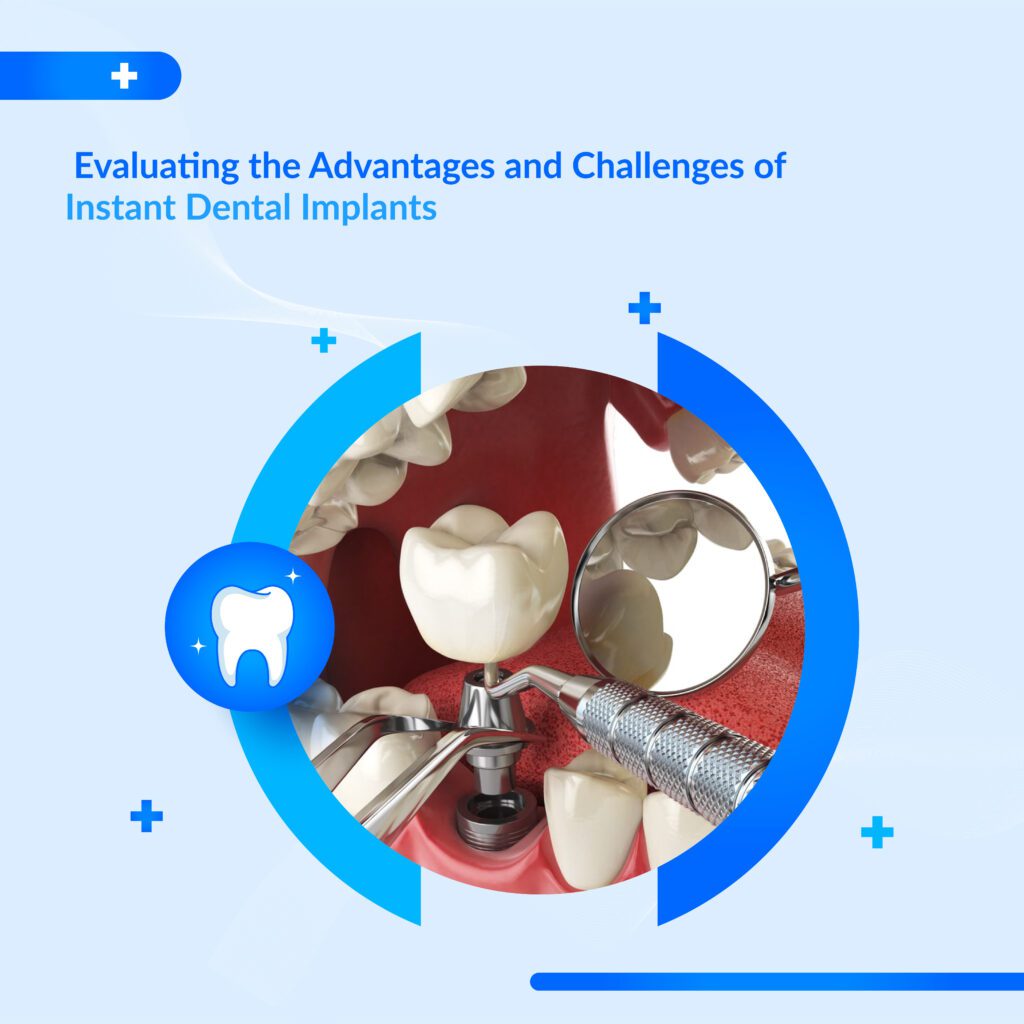 Evaluating the Advantages and Challenges of
Instant Dental Implants